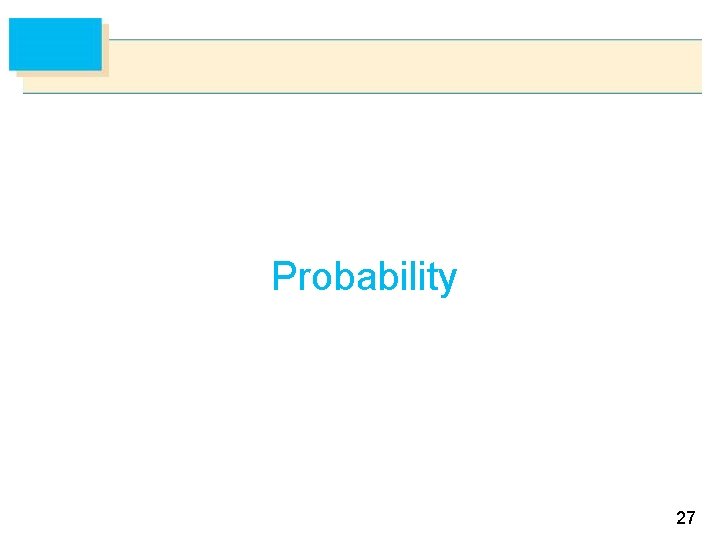 Probability

27